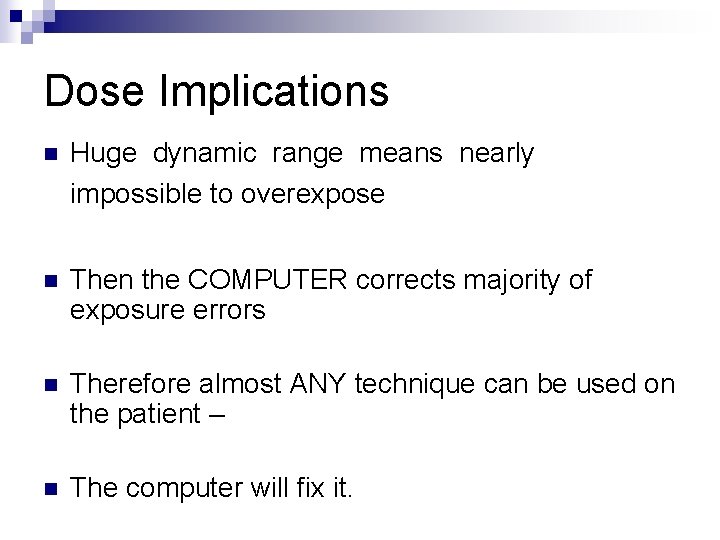 Dose Implications

Huge dynamic range means nearly impossible to overexpose

Then the COMPUTER corrects majority of exposure errors

Therefore almost ANY technique can be used on the patient –

The computer will fix it.